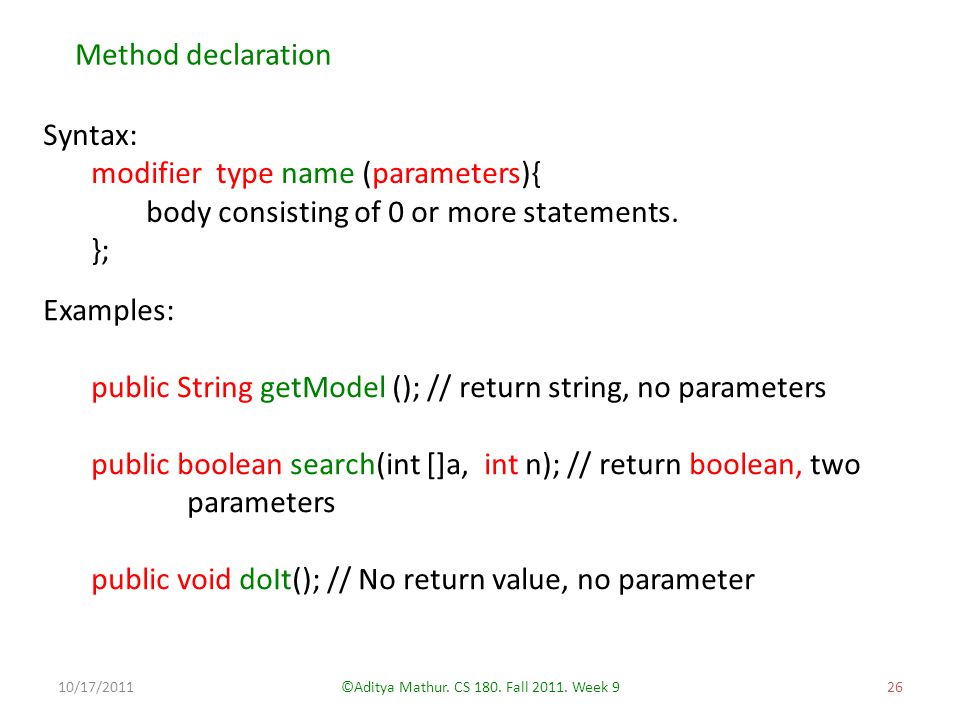 Method declaration

Syntax:
modifier type name (parameters){
body consisting of 0 or more statements.
};

Examples:

public String getModel (); // return string, no parameters

public boolean search(int []a, int n); // return boolean, two parameters

public void doIt(); // No return value, no parameter

10/17/2011 ©Aditya Mathur. CS 180. Fall 2011. Week 9 26